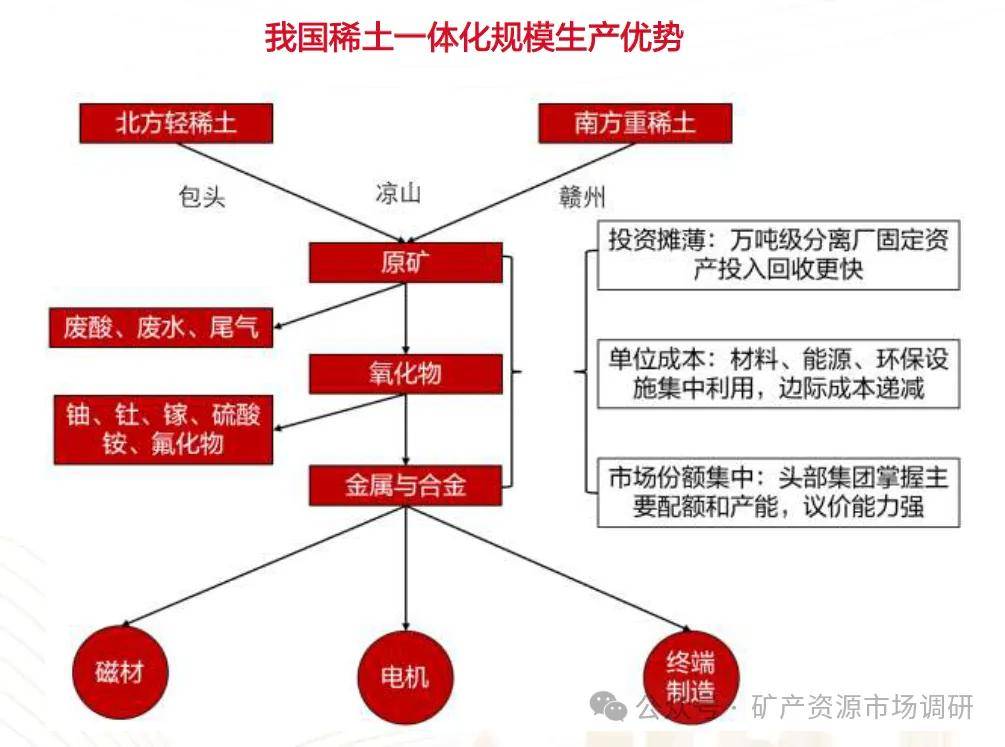 我国稀土一体化规模生产优势

北方轻稀土

南方重稀土

包头

凉山

赣州

原矿

废酸、废水、尾气

氧化物

铀、钍、镓、硫酸铵、氟化物

金属与合金

投资摊薄：万吨级分离厂固定资产投入回收更快

单位成本：材料、能源、环保设施集中利用，边际成本递减

市场份额集中：头部集团掌握主要配额和产能，议价能力强

磁材

电机

终端制造

公众号 · 矿产资源市场调研